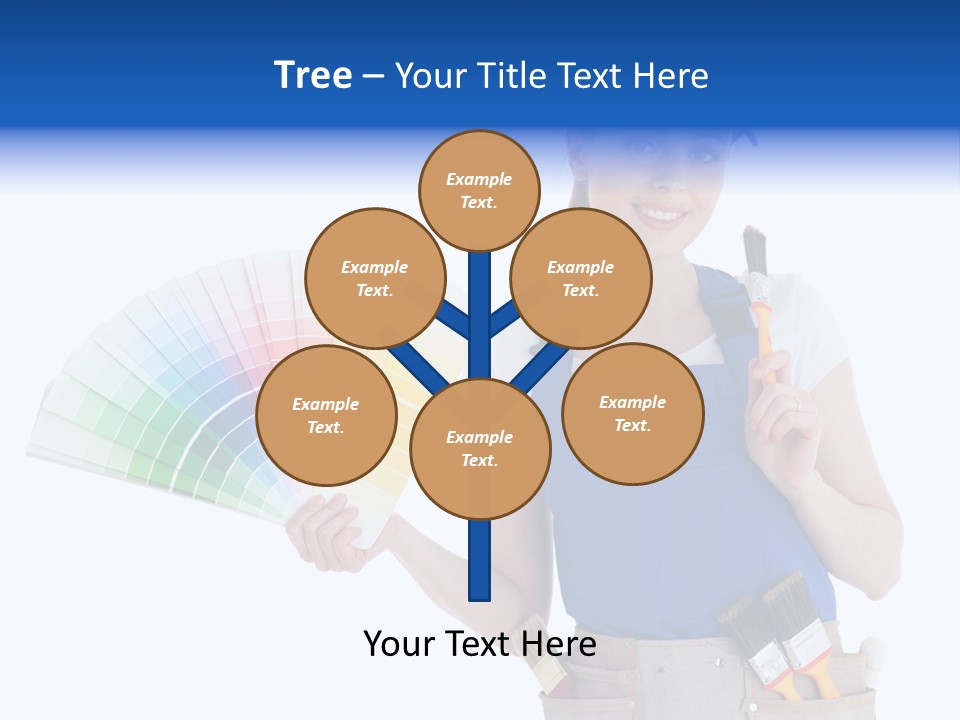 Tree – Your Title Text Here

Example Text.

Example Text.

Example Text.

Example Text.

Example Text.

Example Text.

Your Text Here